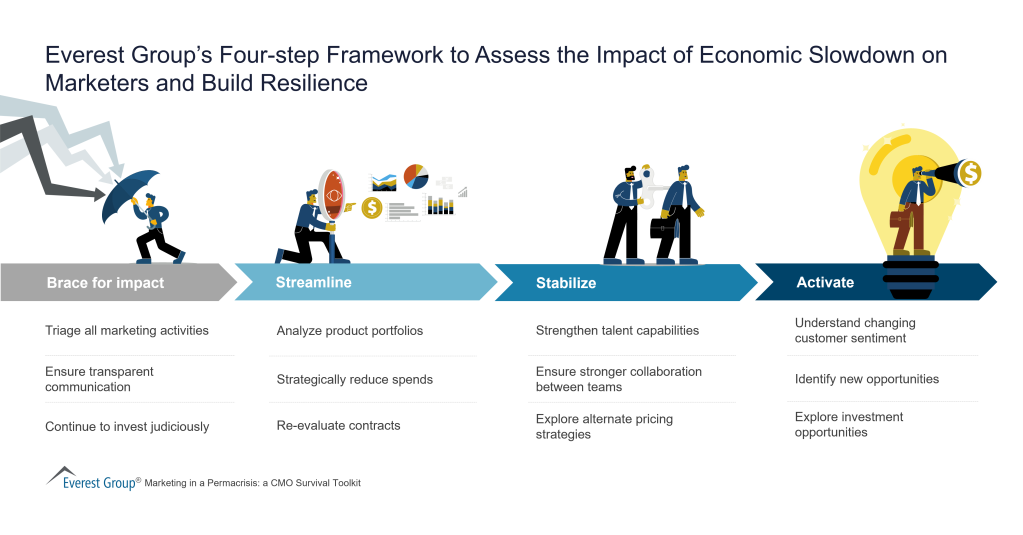 Everest Group's Four-step Framework to Assess the Impact of Economic Slowdown on Marketers and Build Resilience

Brace for impact

Triage all marketing activities

Ensure transparent communication

Continue to invest judiciously

Streamline

Analyze product portfolios

Strategically reduce spends

Re-evaluate contracts

Stabilize

Strengthen talent capabilities

Ensure stronger collaboration between teams

Explore alternate pricing strategies

Activate

Understand changing customer sentiment

Identify new opportunities

Explore investment opportunities

Everest Group® Marketing in a Permacrisis: a CMO Survival Toolkit